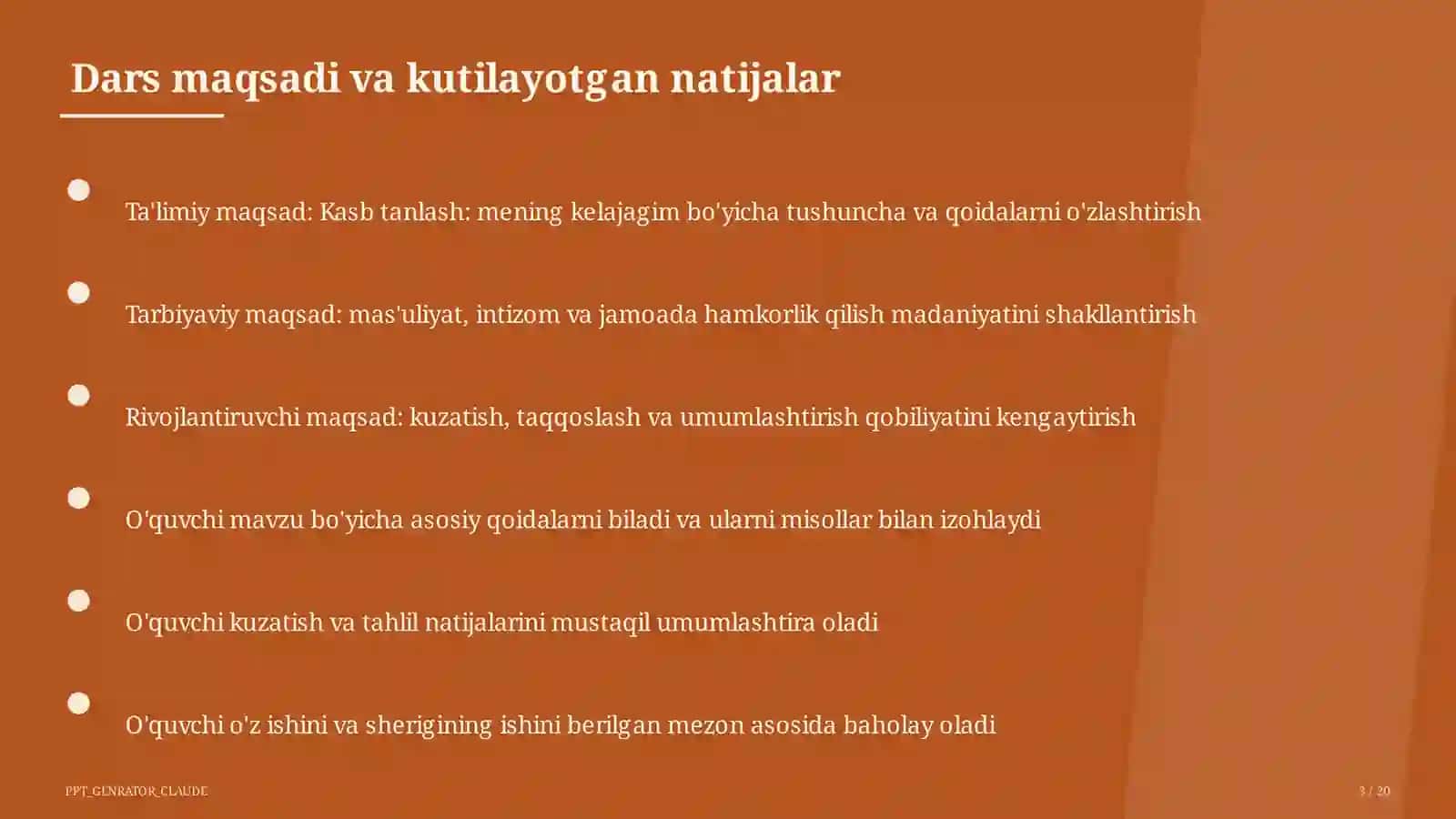 Dars maqsadi va kutilayotgan natijalar

Ta'limiy maqsad: Kasb tanlash: mening kelajagim bo'yicha tushuncha va qoidalarni o'zlashtirish

Tarbiyaviy maqsad: mas'uliyat, intizom va jamoada hamkorlik qilish madaniyatini shakllantirish

Rivojlantiruvchi maqsad: kuzatish, taqqoslash va umumlashtirish qobiliyatini kengaytirish

O'quvchi mavzu bo'yicha asosiy qoidalarni biladi va ularni misollar bilan izohlaydi

O'quvchi kuzatish va tahlil natijalarini mustaqil umumlashtira oladi

O'quvchi o'z ishini va sherigining ishini berilgan mezon asosida baholay oladi

PPT_GENRATOR_CLAUDE

3 / 20